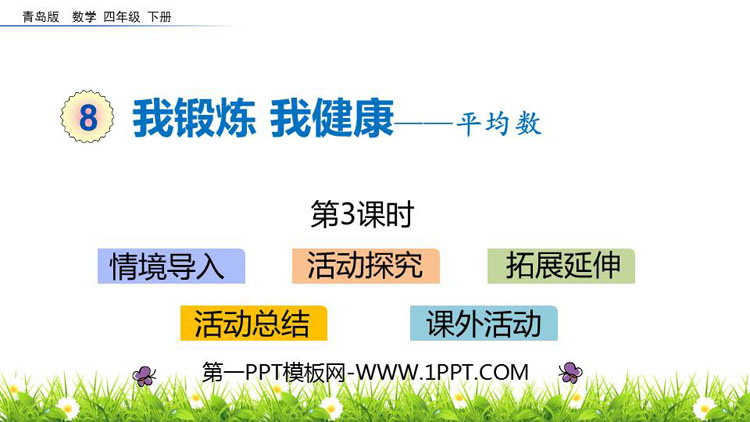 青岛版 数学 四年级 下册

8 我锻炼 我健康——平均数

第3课时

情境导入

活动探究

拓展延伸

活动总结

课外活动

第一PPT模板网-WWW.1PPT.COM